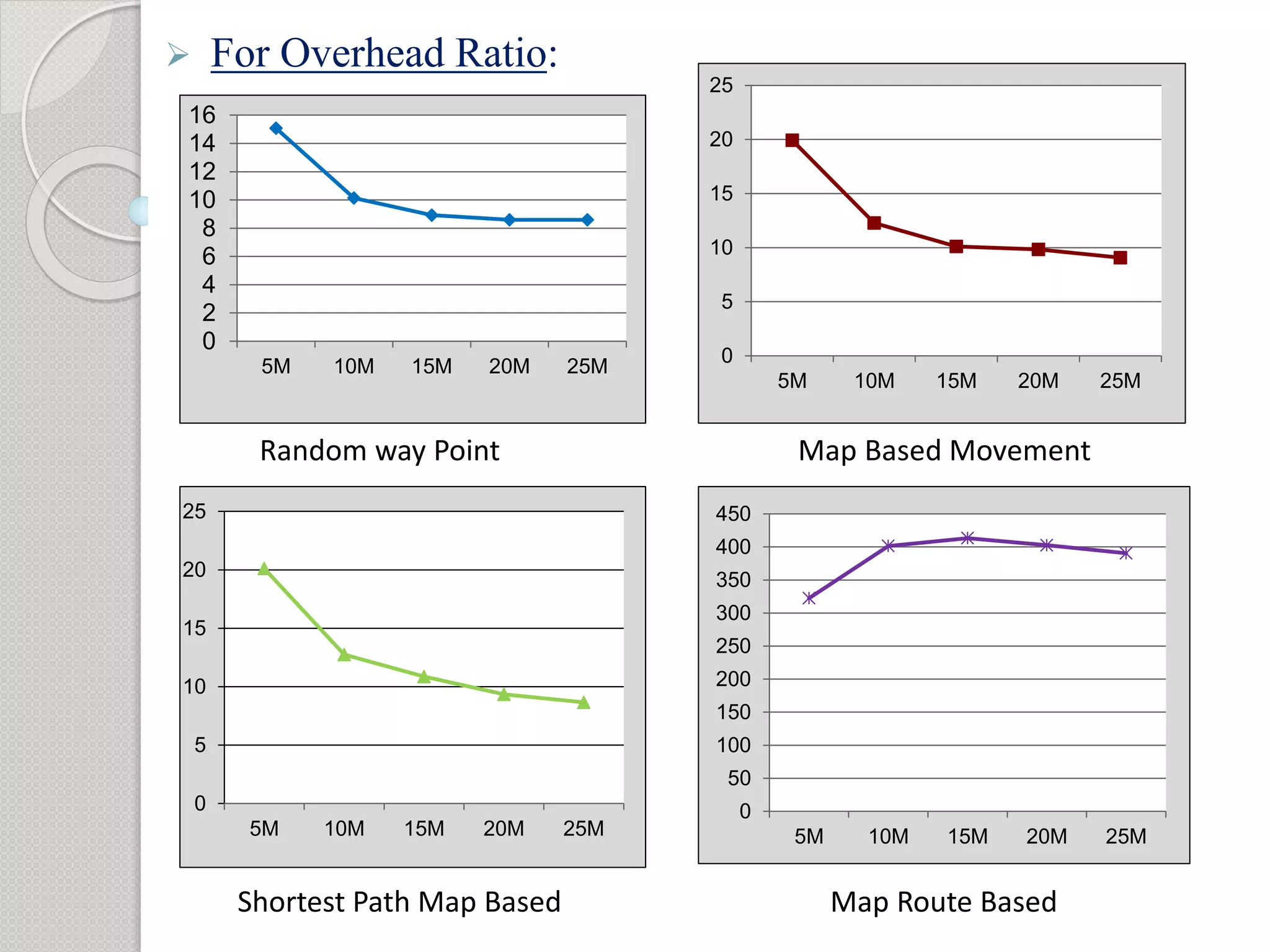 For Overhead Ratio:

16
14
12
10
8
6
4
2
0
5M 10M 15M 20M 25M

Random way Point

25
20
15
10
5
0
5M 10M 15M 20M 25M

Map Based Movement

25
20
15
10
5
0
5M 10M 15M 20M 25M

Shortest Path Map Based

450
400
350
300
250
200
150
100
50
0
5M 10M 15M 20M 25M

Map Route Based